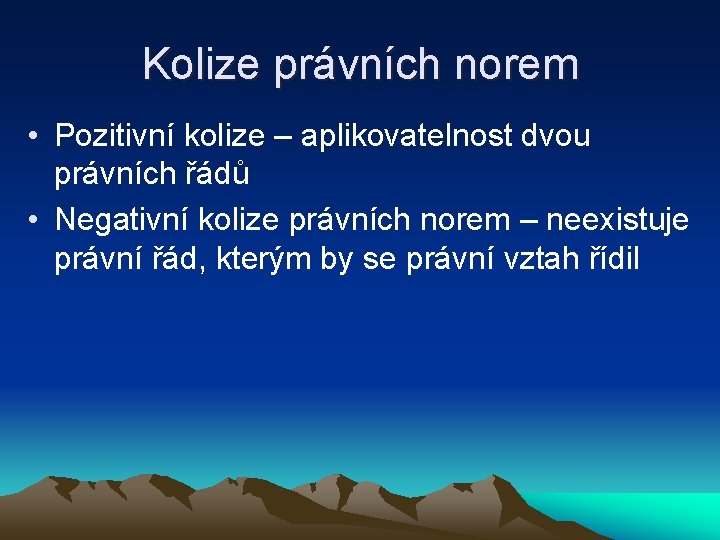 Kolize právních norem

• Pozitivní kolize – aplikovatelnost dvou právních řádů

• Negativní kolize právních norem – neexistuje právní řád, kterým by se právní vztah řídil